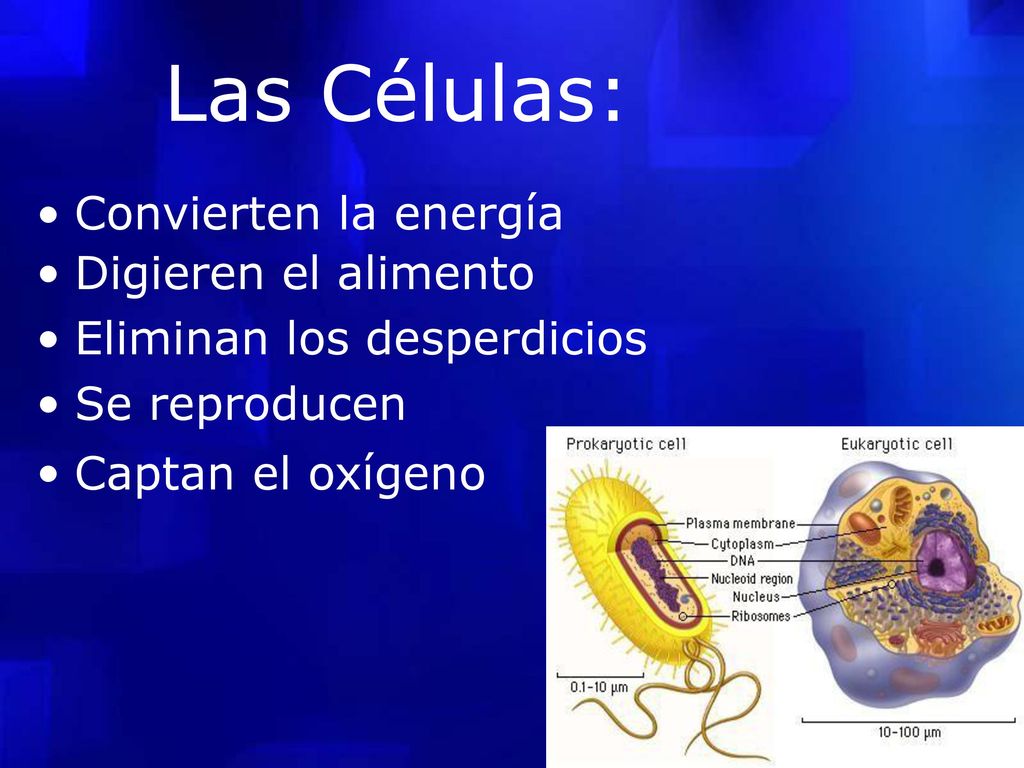 Las Células:

• Convierten la energía
• Digieren el alimento
• Eliminan los desperdicios
• Se reproducen
• Captan el oxígeno

Prokaryotic cell

Eukaryotic cell

Plasma membrane
Cytoplasm
DNA
Nucleoid region
Nucleus
Ribosomes

0.1-10 μm

10-100 μm